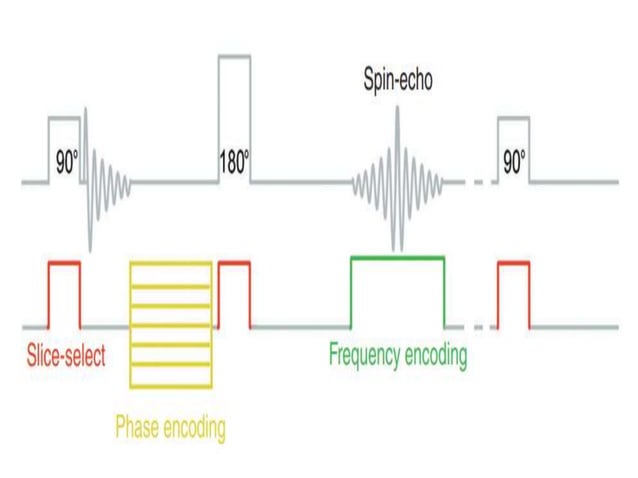 Spin-echo

90°

180°

90°

Slice-select

Frequency encoding

Phase encoding